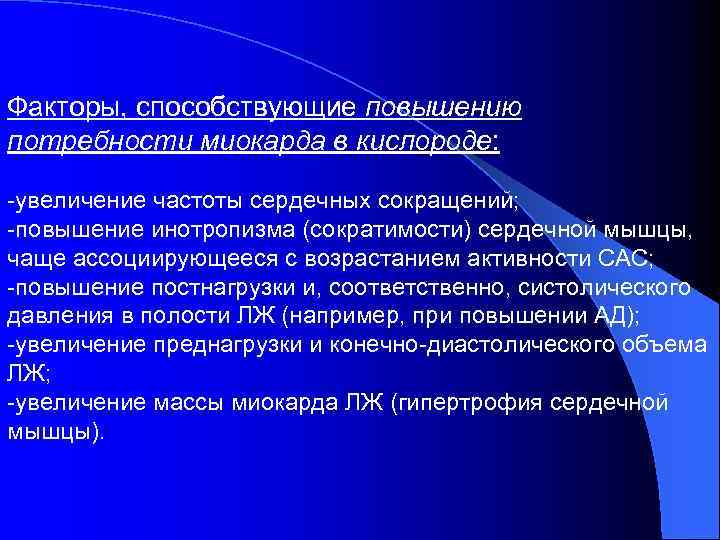 Факторы, способствующие повышению потребности миокарда в кислороде:

-увеличение частоты сердечных сокращений;
-повышение инотропизма (сократимости) сердечной мышцы, чаще ассоциирующееся с возрастанием активности САС;
-повышение постнагрузки и, соответственно, систолического давления в полости ЛЖ (например, при повышении АД);
-увеличение преднагрузки и конечно-диастолического объема ЛЖ;
-увеличение массы миокарда ЛЖ (гипертрофия сердечной мышцы).